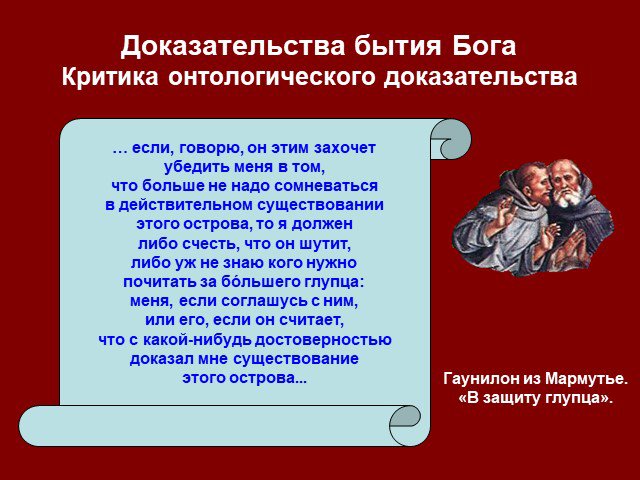 Доказательства бытия Бога
Критика онтологического доказательства

… если, говорю, он этим захочет убедить меня в том, что больше не надо сомневаться в действительном существовании этого острова, то я должен либо счесть, что он шутит, либо уж не знаю кого нужно почитать за бóльшего глупца: меня, если соглашусь с ним, или его, если он считает, что с какой-нибудь достоверностью доказал мне существование этого острова...

Гаунилон из Мармутье.
«В защиту глупца».